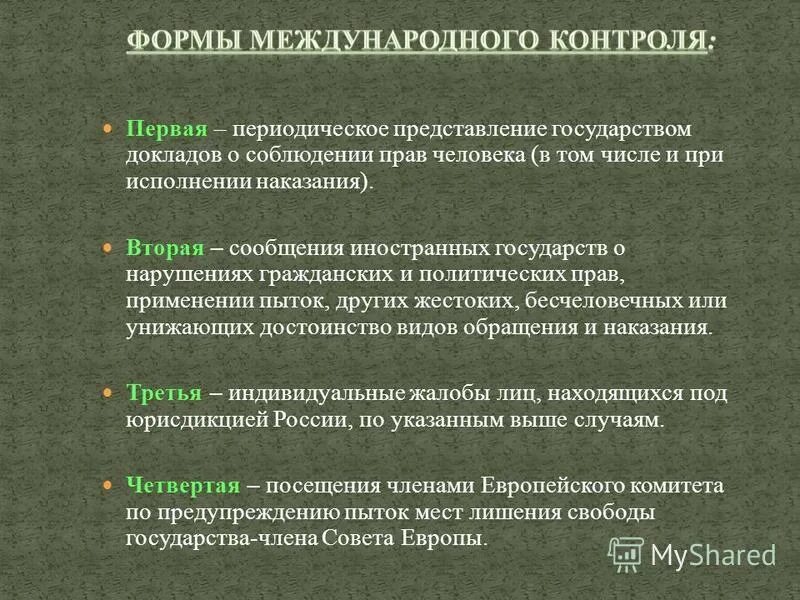 ФОРМЫ МЕЖДУНАРОДНОГО КОНТРОЛЯ:

Первая – периодическое представление государством докладов о соблюдении прав человека (в том числе и при исполнении наказания).

Вторая – сообщения иностранных государств о нарушениях гражданских и политических прав, применении пыток, других жестоких, бесчеловечных или унижающих достоинство видов обращения и наказания.

Третья – индивидуальные жалобы лиц, находящихся под юрисдикцией России, по указанным выше случаям.

Четвертая – посещения членами Европейского комитета по предупреждению пыток мест лишения свободы государства-члена Совета Европы.

MyShared